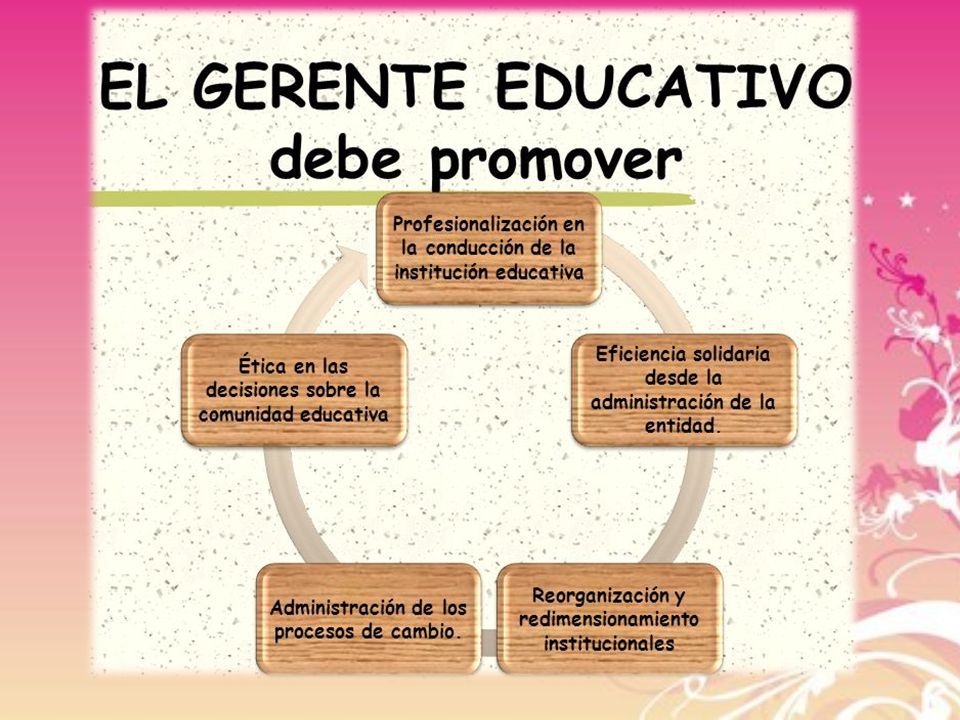 EL GERENTE EDUCATIVO debe promover

Profesionalización en la conducción de la institución educativa

Eficiencia solidaria desde la administración de la entidad.

Reorganización y redimensionamiento institucionales

Administración de los procesos de cambio.

Ética en las decisiones sobre la comunidad educativa